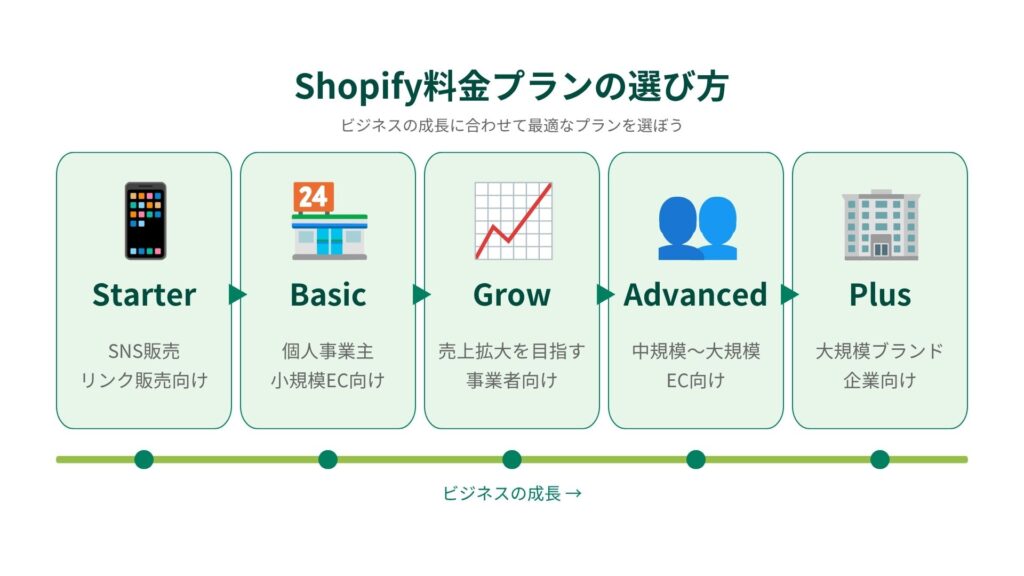 Shopify料金プランの選び方

ビジネスの成長に合わせて最適なプランを選ぼう

24

Starter

SNS販売
リンク販売向け

Basic

個人事業主
小規模EC向け

Grow

売上拡大を目指す
事業者向け

Advanced

中規模〜大規模
EC向け

Plus

大規模ブランド
企業向け

ビジネスの成長 →